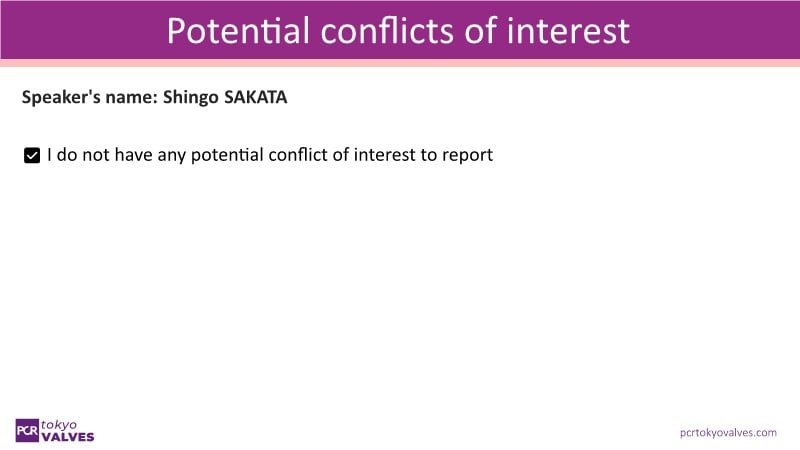 Potential conflicts of interest

Speaker's name: Shingo SAKATA

☑ I do not have any potential conflict of interest to report

PCR tokyo VALVES

pcrtokyovalves.com